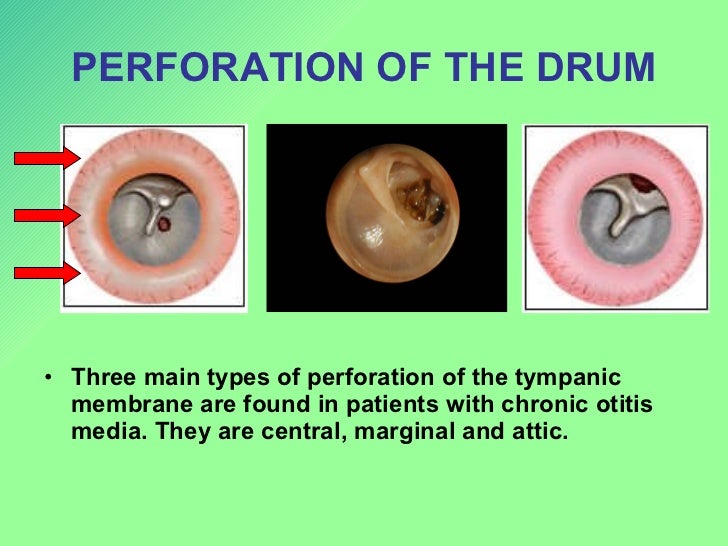 PERFORATION OF THE DRUM

• Three main types of perforation of the tympanic membrane are found in patients with chronic otitis media. They are central, marginal and attic.